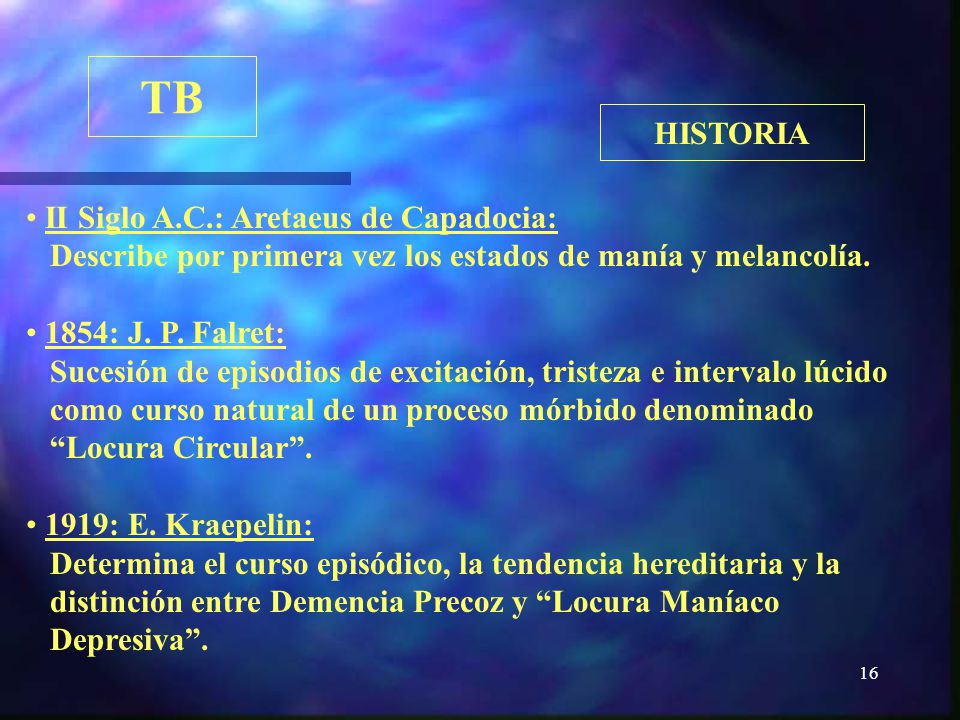 TB

HISTORIA

• II Siglo A.C.: Aretaeus de Capadocia:
Describe por primera vez los estados de manía y melancolía.

• 1854: J. P. Falret:
Sucesión de episodios de excitación, tristeza e intervalo lúcido como curso natural de un proceso mórbido denominado “Locura Circular”.

• 1919: E. Kraepelin:
Determina el curso episódico, la tendencia hereditaria y la distinción entre Demencia Precoz y “Locura Maníaco Depresiva”.

16